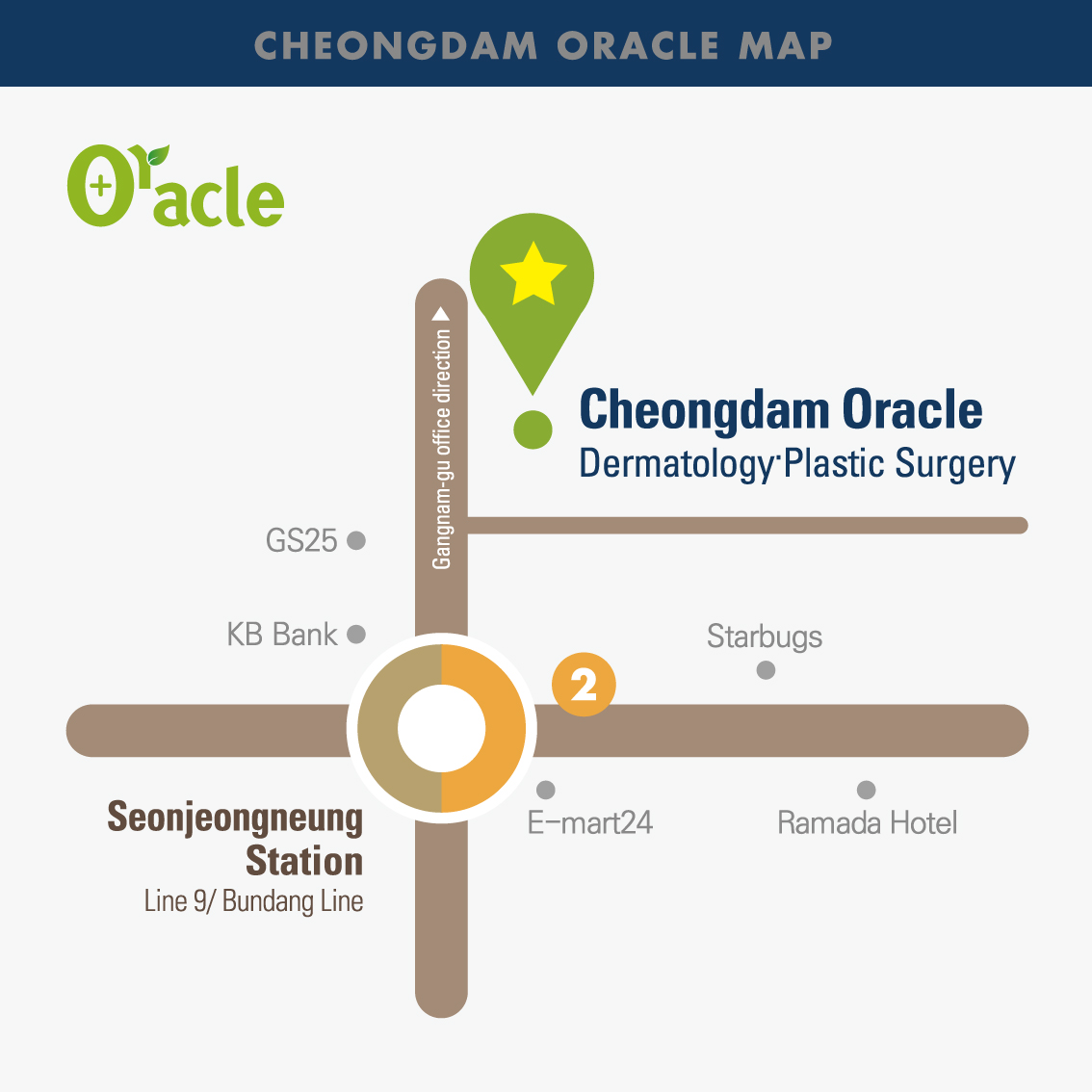 CHEONGDAM ORACLE MAP

Oracle

Gangnam-gu office direction

Cheongdam Oracle
Dermatology·Plastic Surgery

GS25

KB Bank

Starbugs

2

Seonjeongneung Station
Line 9/ Bundang Line

E-mart24

Ramada Hotel